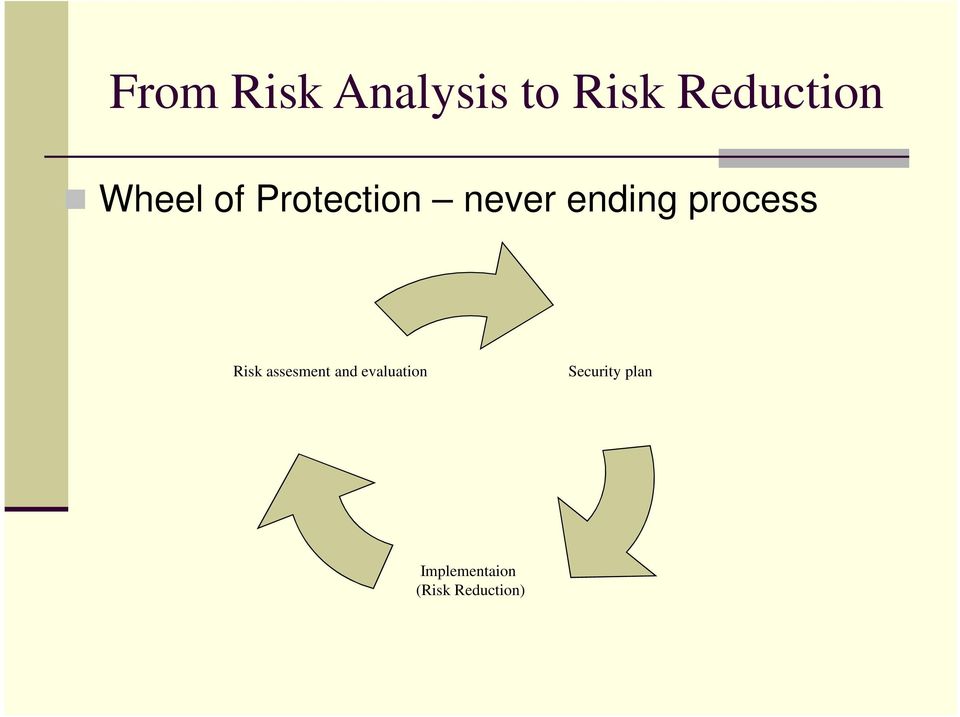 From Risk Analysis to Risk Reduction

Wheel of Protection – never ending process

Risk assesment and evaluation

Security plan

Implementaion
(Risk Reduction)